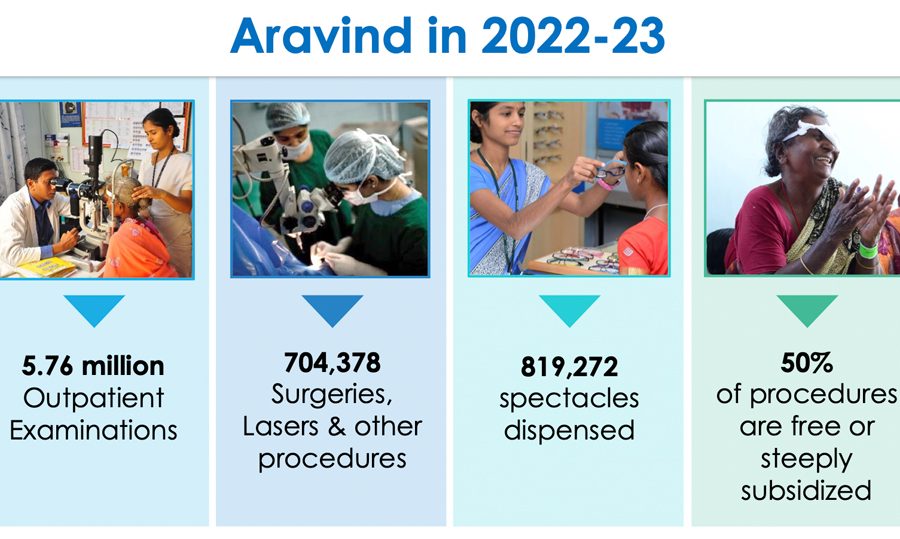 Aravind in 2022-23

5.76 million
Outpatient Examinations

704,378
Surgeries, Lasers & other procedures

819,272
spectacles dispensed

50%
of procedures are free or steeply subsidized